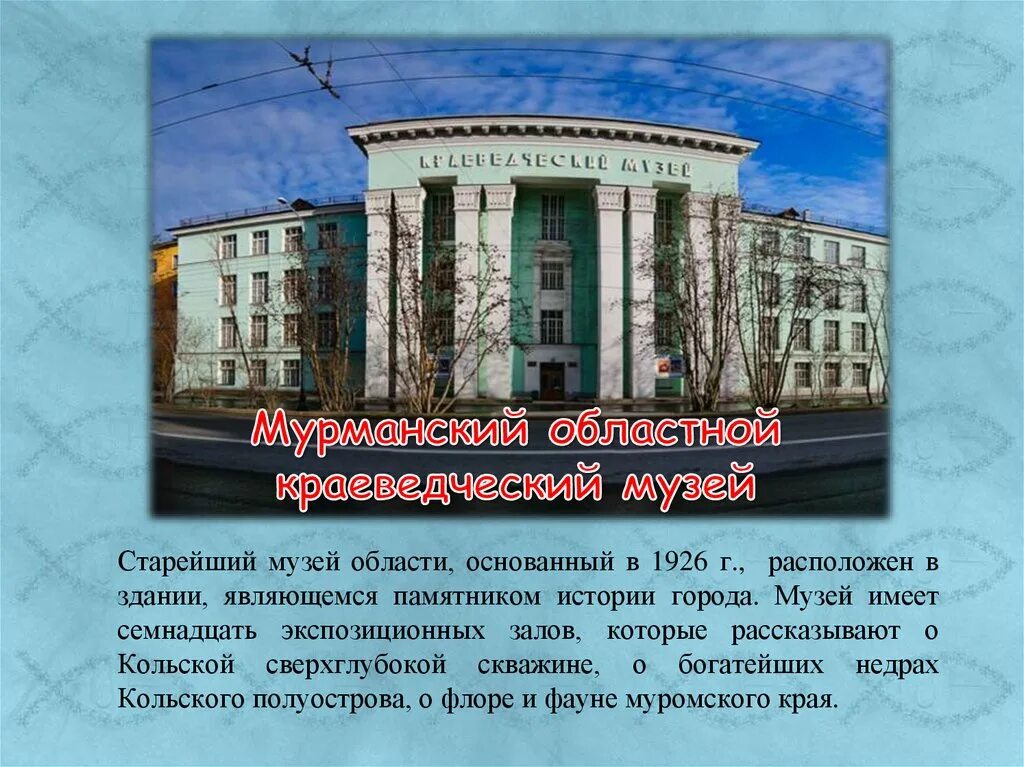 КРАЕВЕДЧЕСКИЙ МУЗЕЙ

Мурманский областной краеведческий музей

Старейший музей области, основанный в 1926 г., расположен в здании, являющемся памятником истории города. Музей имеет семнадцать экспозиционных залов, которые рассказывают о Кольской сверхглубокой скважине, о богатейших недрах Кольского полуострова, о флоре и фауне муромского края.